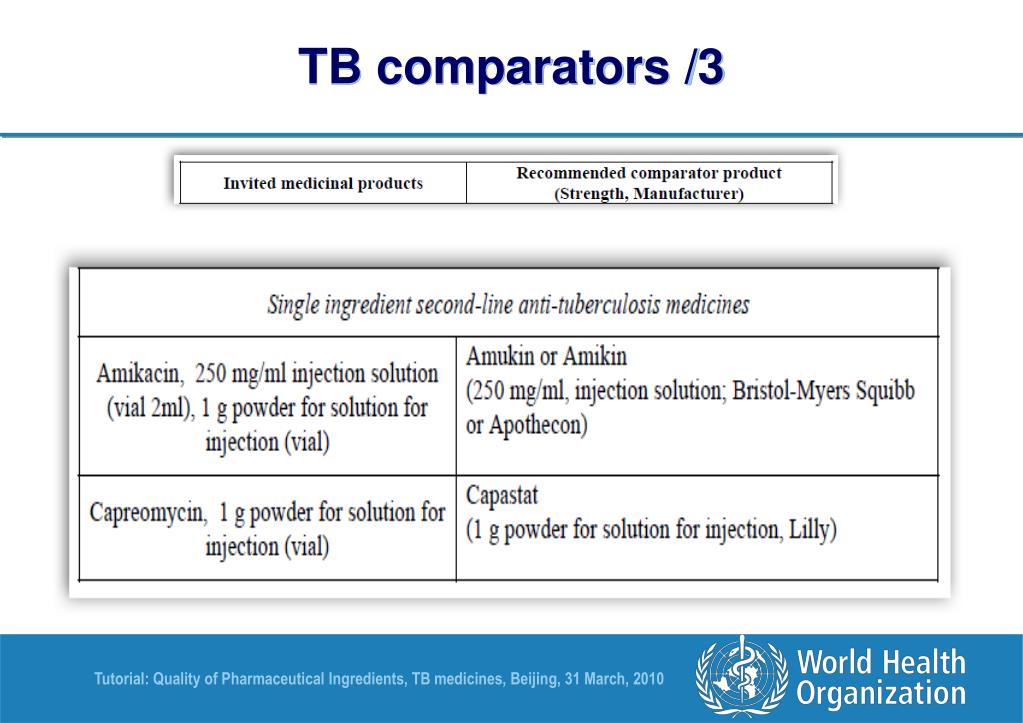 TB comparators /3

| Invited medicinal products | Recommended comparator product (Strength, Manufacturer) |
|---|---|

| Single ingredient second-line anti-tuberculosis medicines | |
|---|---|
| Amikacin, 250 mg/ml injection solution (vial 2ml), 1 g powder for solution for injection (vial) | Amukin or Amikin (250 mg/ml, injection solution; Bristol-Myers Squibb or Apothecon) |
| Capreomycin, 1 g powder for solution for injection (vial) | Capastat (1 g powder for solution for injection, Lilly) |

Tutorial: Quality of Pharmaceutical Ingredients, TB medicines, Beijing, 31 March, 2010

World Health Organization